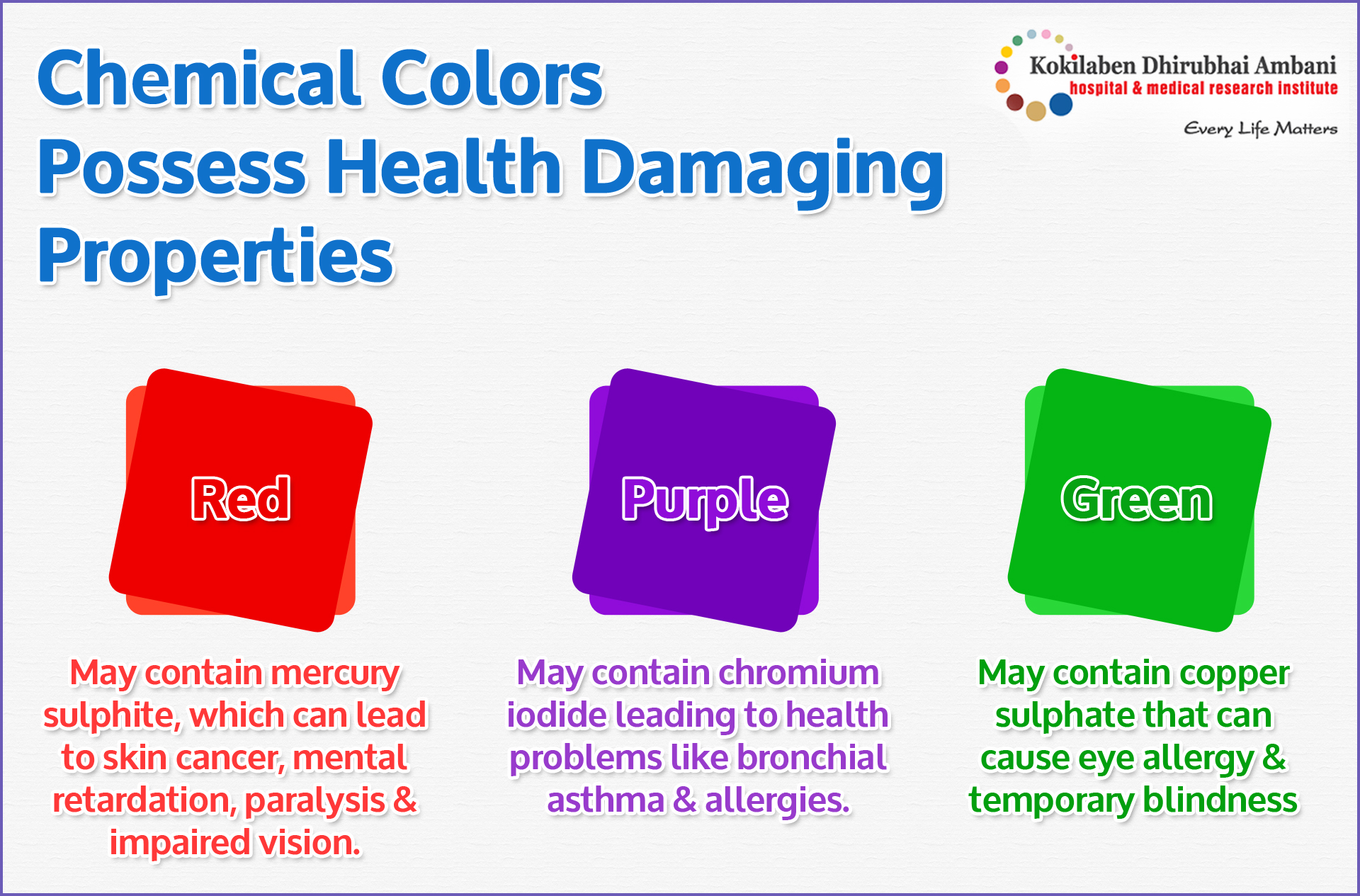 Chemical Colors Possess Health Damaging Properties

Kokilaben Dhirubhai Ambani
hospital & medical research institute
Every Life Matters

Red

May contain mercury sulphite, which can lead to skin cancer, mental retardation, paralysis & impaired vision.

Purple

May contain chromium iodide leading to health problems like bronchial asthma & allergies.

Green

May contain copper sulphate that can cause eye allergy & temporary blindness